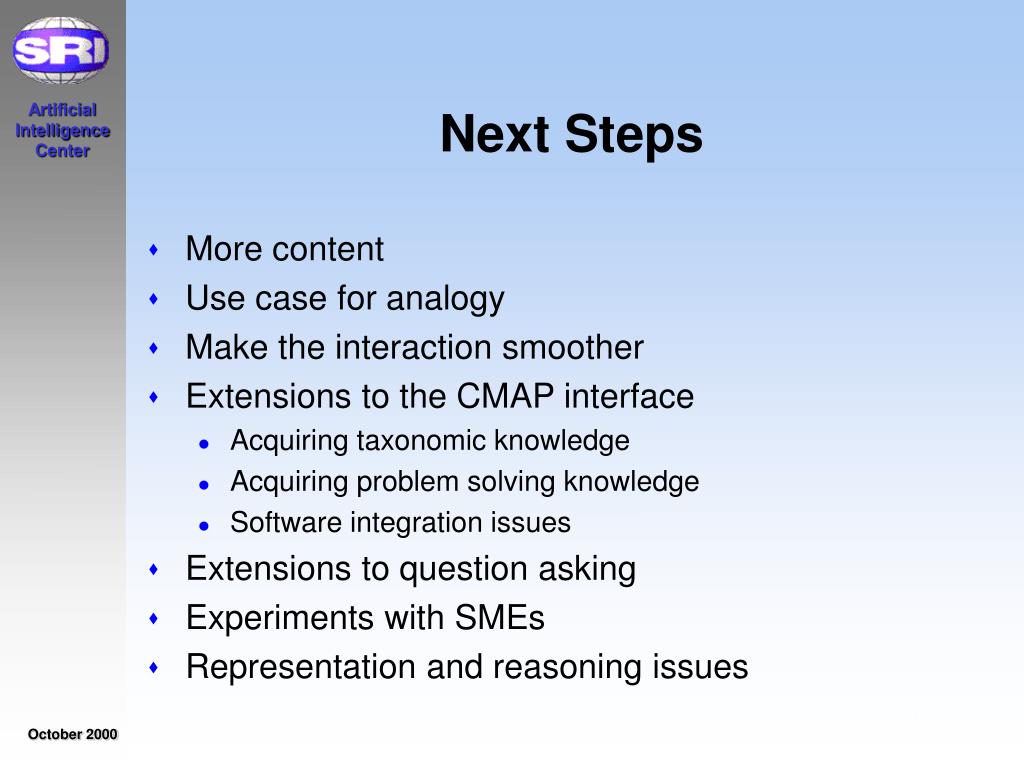 SRI

Artificial Intelligence Center

Next Steps

- More content
- Use case for analogy
- Make the interaction smoother
- Extensions to the CMAP interface
  - Acquiring taxonomic knowledge
  - Acquiring problem solving knowledge
  - Software integration issues
- Extensions to question asking
- Experiments with SMEs
- Representation and reasoning issues

October 2000